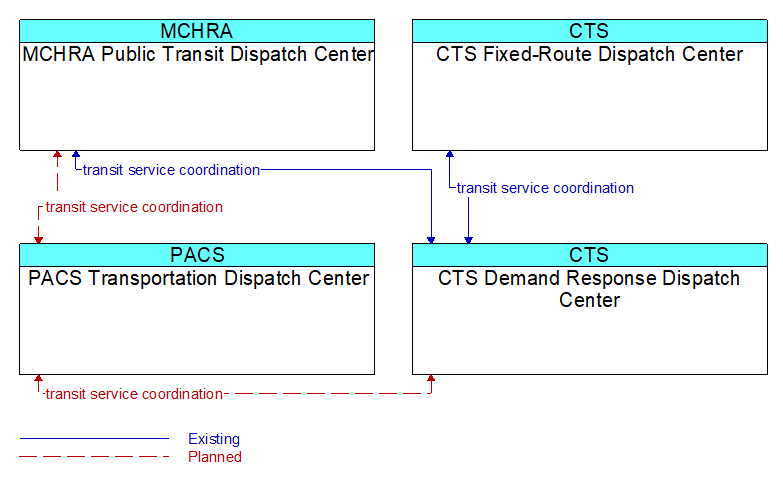 MCHRA
MCHRA Public Transit Dispatch Center

CTS
CTS Fixed-Route Dispatch Center

transit service coordination

transit service coordination

transit service coordination

PACS
PACS Transportation Dispatch Center

CTS
CTS Demand Response Dispatch Center

transit service coordination

Existing
Planned